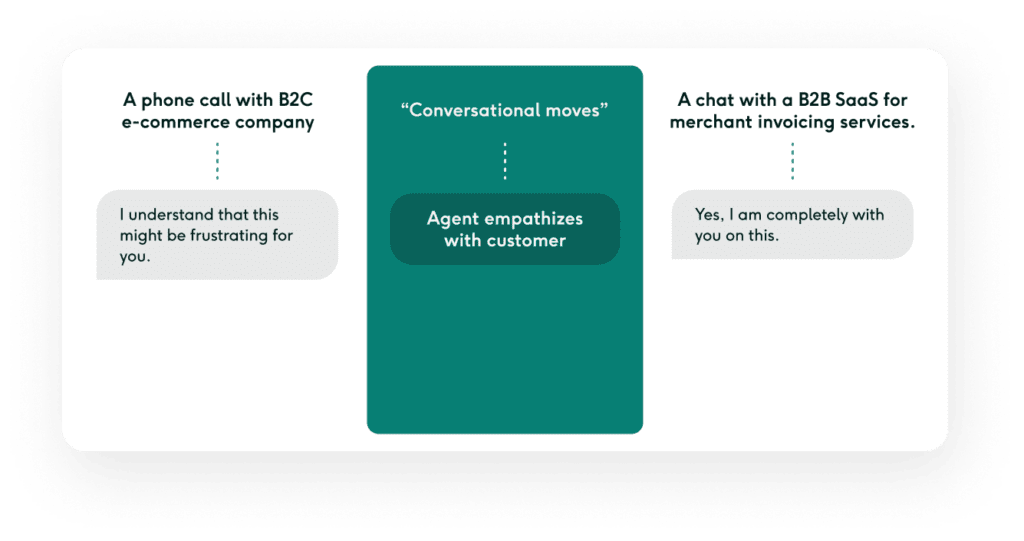 A phone call with B2C e-commerce company

I understand that this might be frustrating for you.

“Conversational moves”

Agent empathizes with customer

A chat with a B2B SaaS for merchant invoicing services.

Yes, I am completely with you on this.